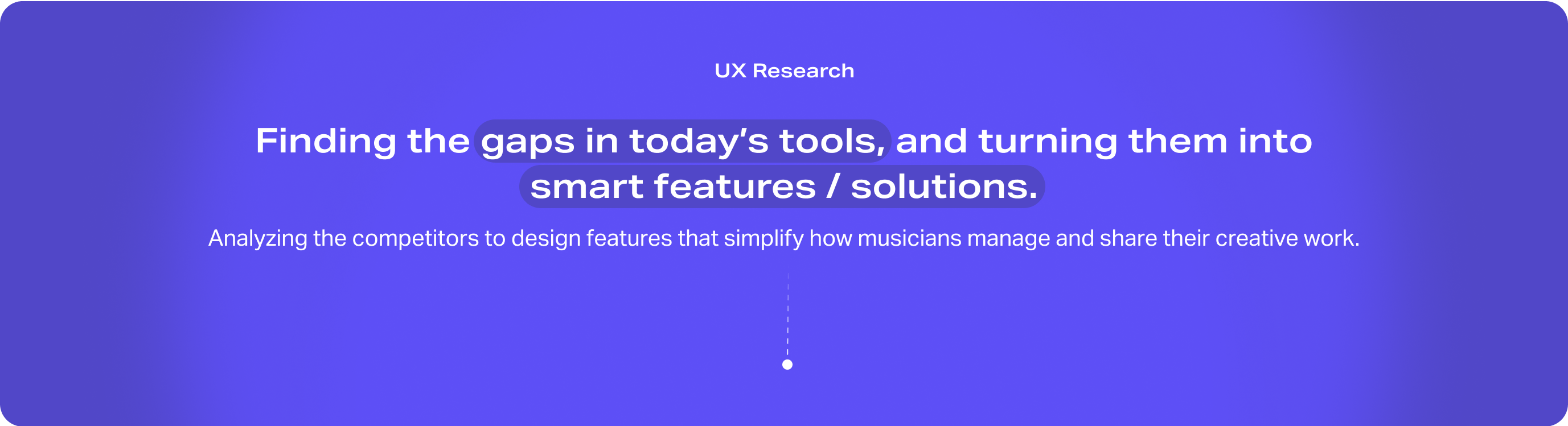 UX Research

Finding the gaps in today’s tools, and turning them into smart features / solutions.

Analyzing the competitors to design features that simplify how musicians manage and share their creative work.